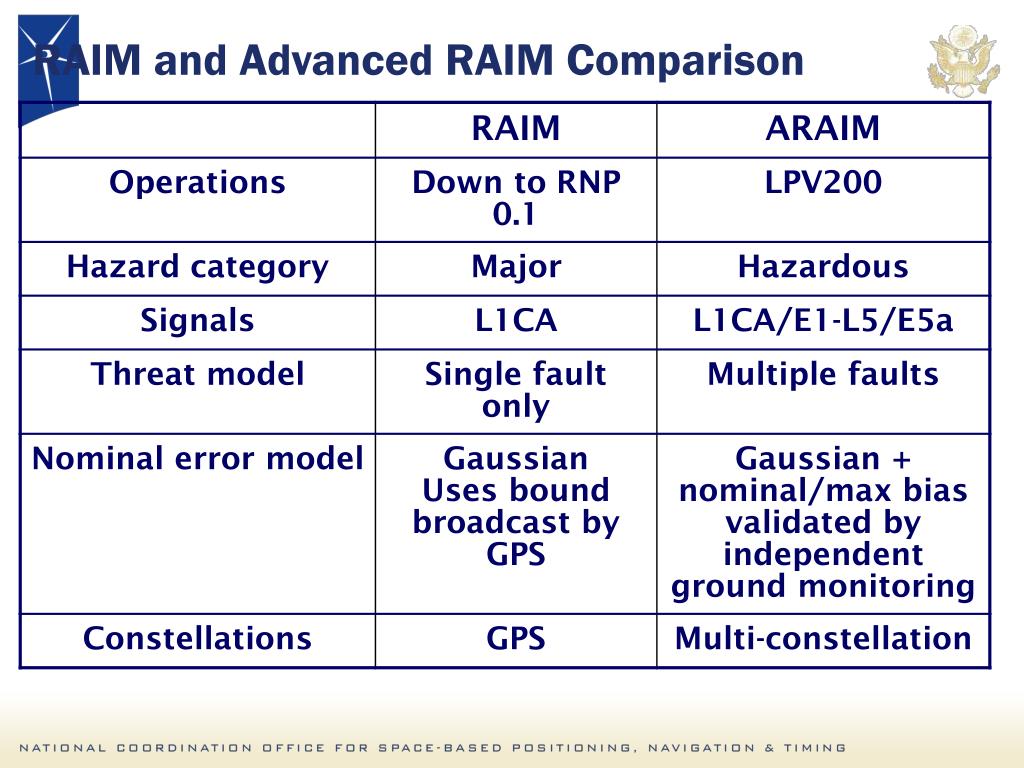 RAIM and Advanced RAIM Comparison

| | RAIM | ARAIM |
|---|---|---|
| Operations | Down to RNP 0.1 | LPV200 |
| Hazard category | Major | Hazardous |
| Signals | L1CA | L1CA/E1-L5/E5a |
| Threat model | Single fault only | Multiple faults |
| Nominal error model | Gaussian Uses bound broadcast by GPS | Gaussian + nominal/max bias validated by independent ground monitoring |
| Constellations | GPS | Multi-constellation |

NATIONAL COORDINATION OFFICE FOR SPACE-BASED POSITIONING, NAVIGATION & TIMING